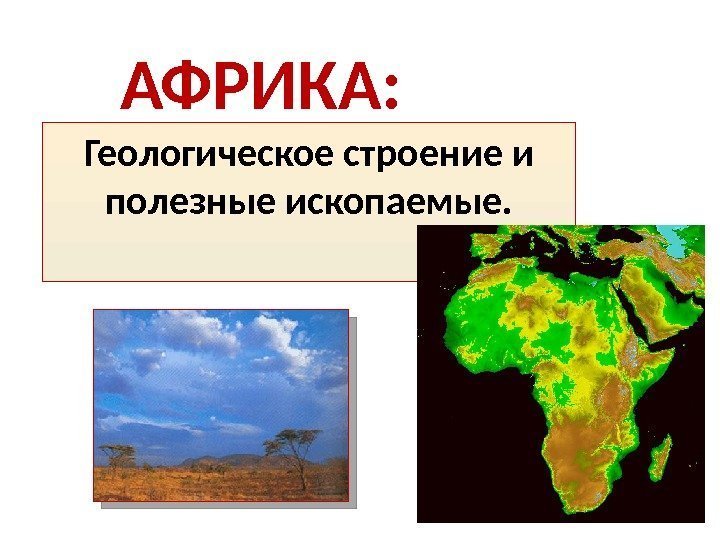 АФРИКА:

Геологическое строение и полезные ископаемые.